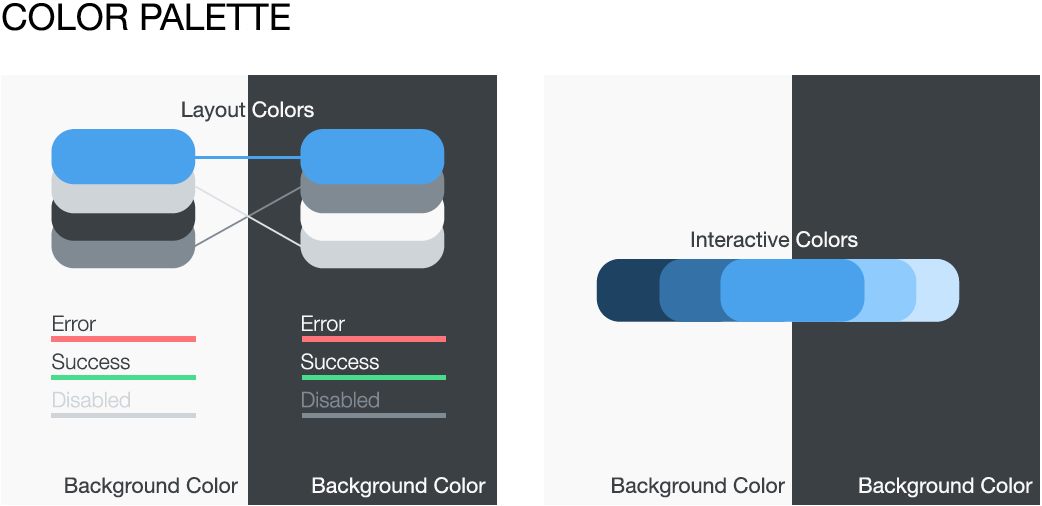 COLOR PALETTE

Layout Colors

Error

Success

Disabled

Error

Success

Disabled

Background Color

Background Color

Interactive Colors

Background Color

Background Color